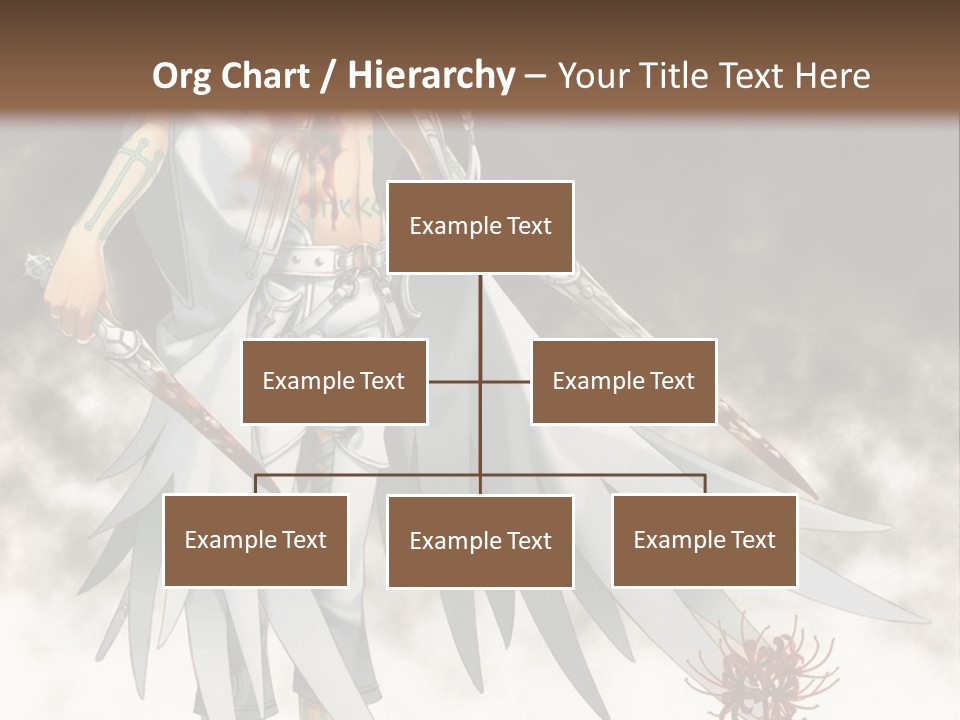 Org Chart / Hierarchy – Your Title Text Here

Example Text

Example Text

Example Text

Example Text

Example Text

Example Text